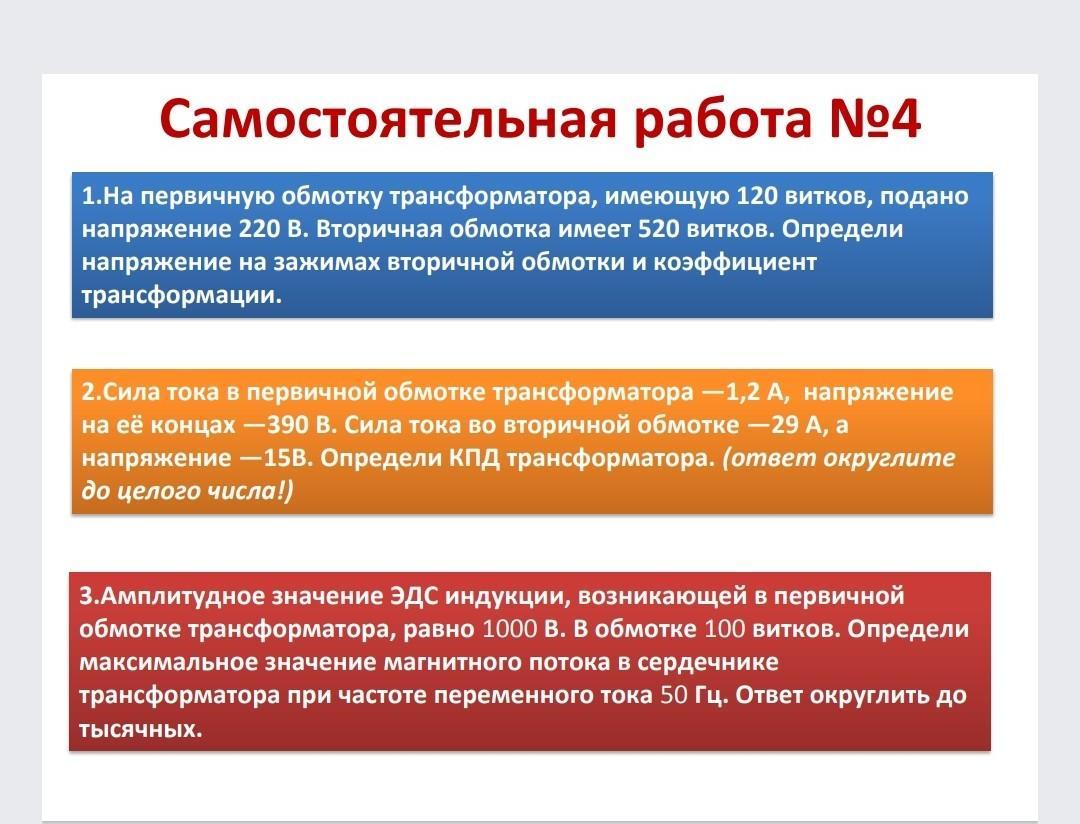 Самостоятельная работа №4

1.На первичную обмотку трансформатора, имеющую 120 витков, подано напряжение 220 В. Вторичная обмотка имеет 520 витков. Определи напряжение на зажимах вторичной обмотки и коэффициент трансформации.

2.Сила тока в первичной обмотке трансформатора —1,2 А, напряжение на её концах —390 В. Сила тока во вторичной обмотке —29 А, а напряжение —15В. Определи КПД трансформатора. (ответ округлите до целого числа!)

3.Амплитудное значение ЭДС индукции, возникающей в первичной обмотке трансформатора, равно 1000 В. В обмотке 100 витков. Определи максимальное значение магнитного потока в сердечнике трансформатора при частоте переменного тока 50 Гц. Ответ округлить до тысячных.